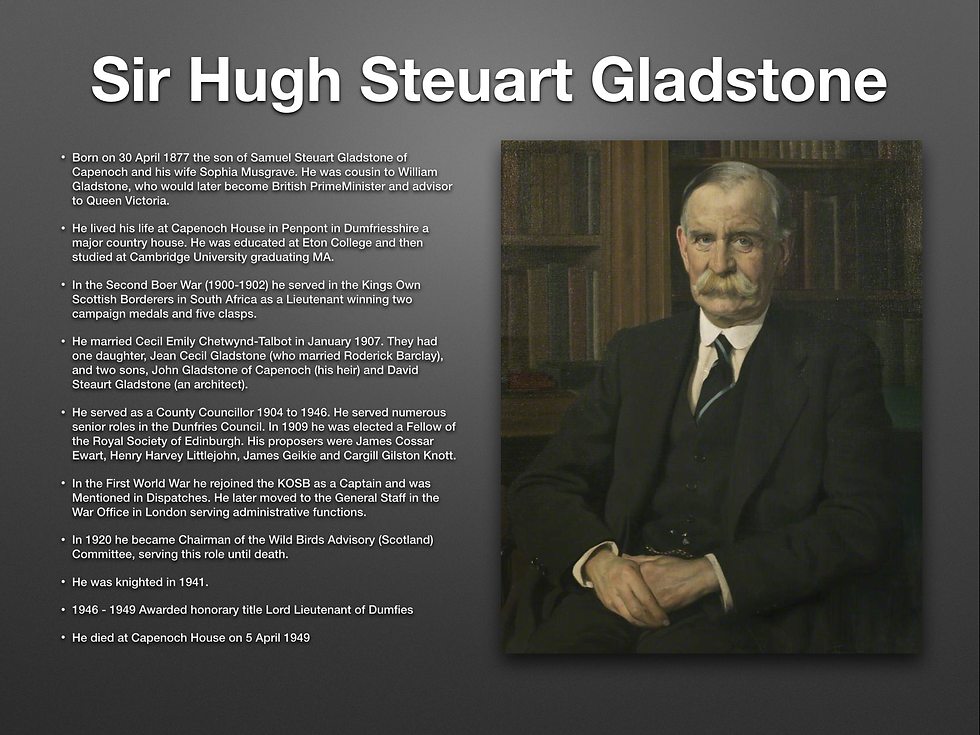 Sir Hugh Steuart Gladstone

• Born on 30 April 1877 the son of Samuel Steuart Gladstone of Capenoch and his wife Sophia Musgrave. He was cousin to William Gladstone, who would later become British PrimeMinister and advisor to Queen Victoria.

• He lived his life at Capenoch House in Penpont in Dumfriesshire a major country house. He was educated at Eton College and then studied at Cambridge University graduating MA.

• In the Second Boer War (1900-1902) he served in the Kings Own Scottish Borderers in South Africa as a Lieutenant winning two campaign medals and five clasps.

• He married Cecil Emily Chetwynd-Talbot in January 1907. They had one daughter, Jean Cecil Gladstone (who married Roderick Barclay), and two sons, John Gladstone of Capenoch (his heir) and David Steaurt Gladstone (an architect).

• He served as a County Councillor 1904 to 1946. He served numerous senior roles in the Dunfries Council. In 1909 he was elected a Fellow of the Royal Society of Edinburgh. His proposers were James Cossar Ewart, Henry Harvey Littlejohn, James Geikie and Cargill Gilston Knott.

• In the First World War he rejoined the KOSB as a Captain and was Mentioned in Dispatches. He later moved to the General Staff in the War Office in London serving administrative functions.

• In 1920 he became Chairman of the Wild Birds Advisory (Scotland) Committee, serving this role until death.

• He was knighted in 1941.

• 1946 - 1949 Awarded honorary title Lord Lieutenant of Dumfies

• He died at Capenoch House on 5 April 1949